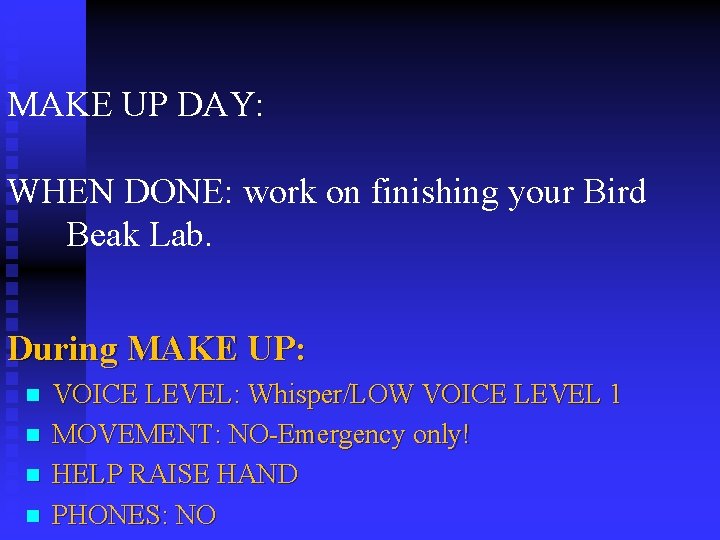 MAKE UP DAY:

WHEN DONE: work on finishing your Bird Beak Lab.

During MAKE UP:

- VOICE LEVEL: Whisper/LOW VOICE LEVEL 1
- MOVEMENT: NO-Emergency only!
- HELP RAISE HAND
- PHONES: NO